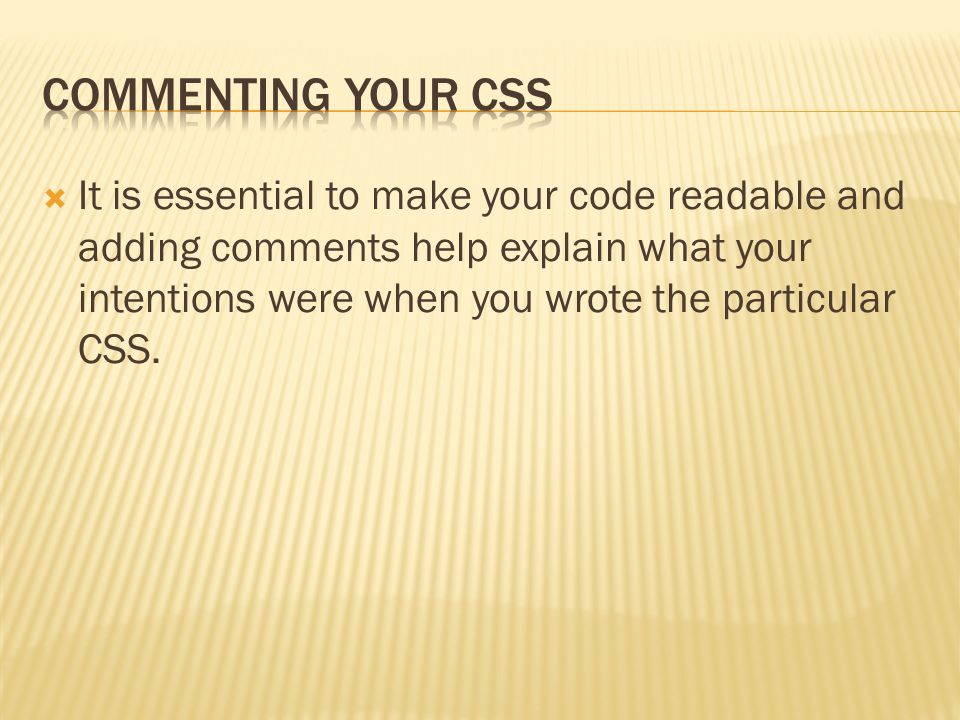 COMMENTING YOUR CSS

It is essential to make your code readable and adding comments help explain what your intentions were when you wrote the particular CSS.